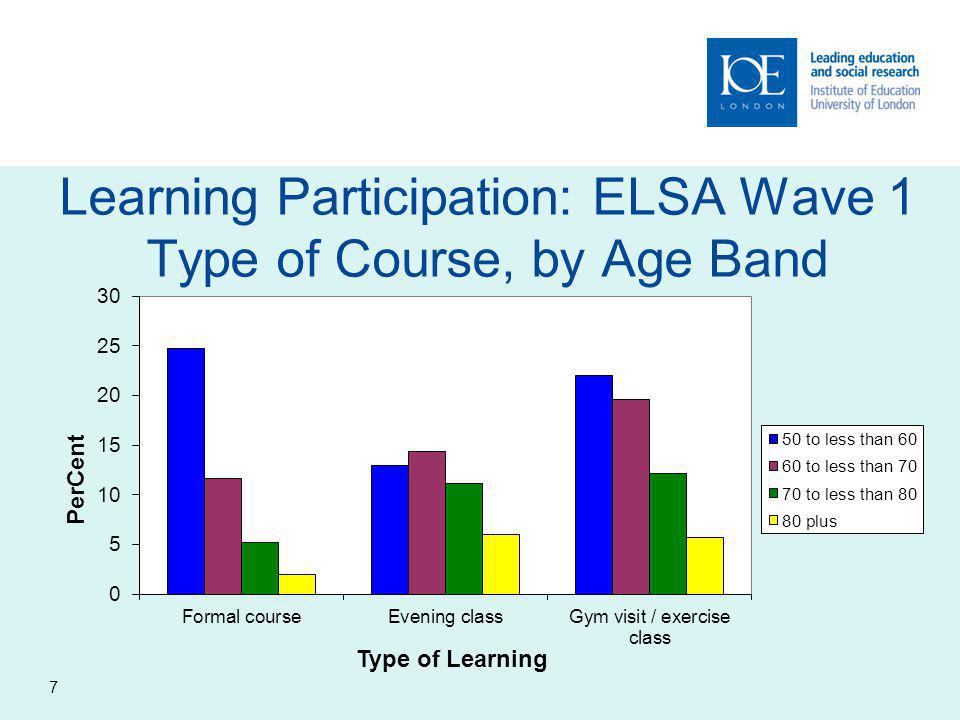 IOE LONDON

Leading education and social research
Institute of Education
University of London

Learning Participation: ELSA Wave 1
Type of Course, by Age Band

30
25
20
15
10
5
0

PerCent

Formal course
Evening class
Gym visit / exercise class

Type of Learning

50 to less than 60
60 to less than 70
70 to less than 80
80 plus

7